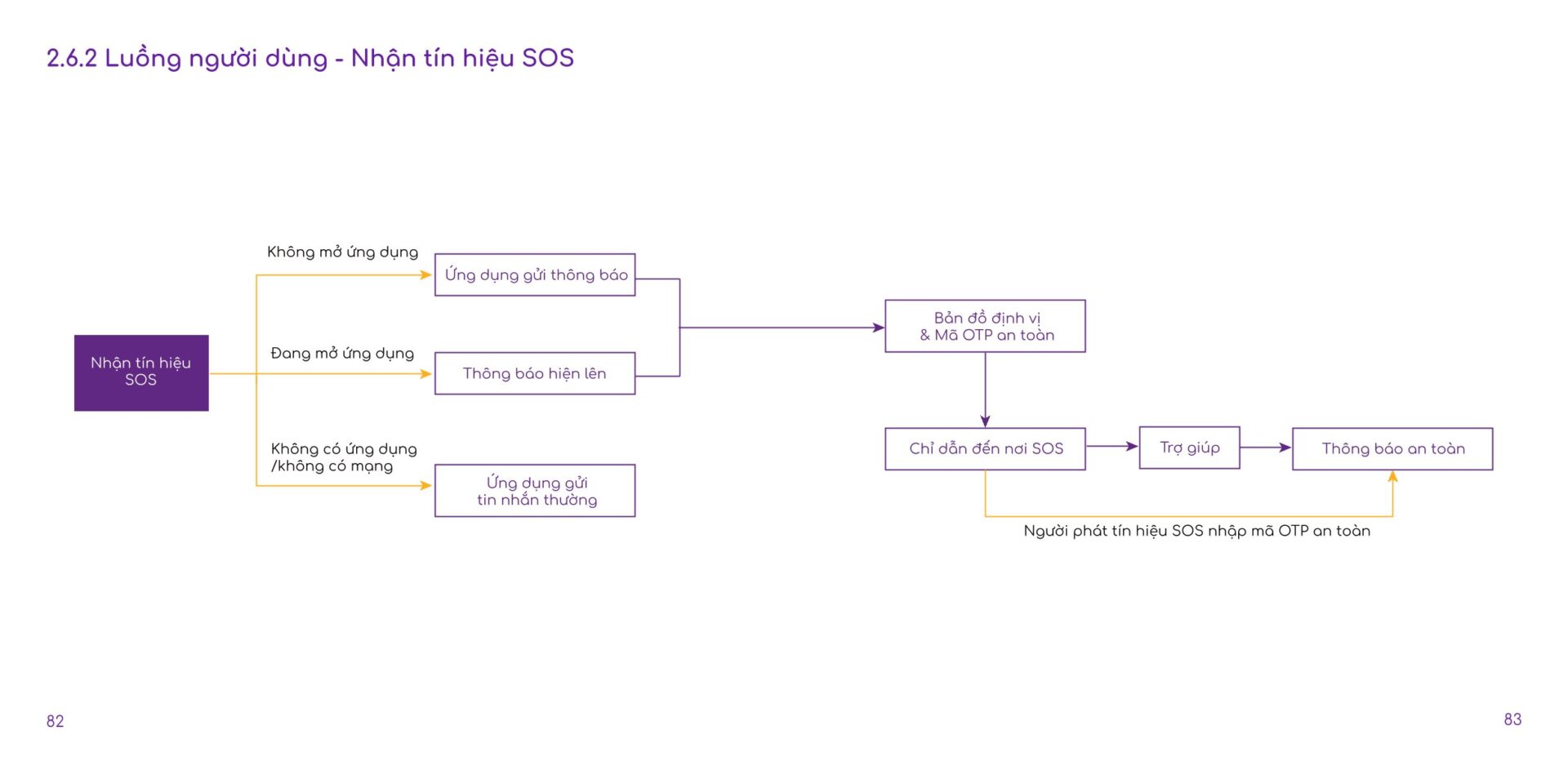 2.6.2 Luồng người dùng - Nhận tín hiệu SOS

Nhận tín hiệu SOS

Không mở ứng dụng

Ứng dụng gửi thông báo

Đang mở ứng dụng

Thông báo hiện lên

Không có ứng dụng /không có mạng

Ứng dụng gửi tin nhắn thường

Bản đồ định vị & Mã OTP an toàn

Chỉ dẫn đến nơi SOS

Trợ giúp

Thông báo an toàn

Người phát tín hiệu SOS nhập mã OTP an toàn

82

83